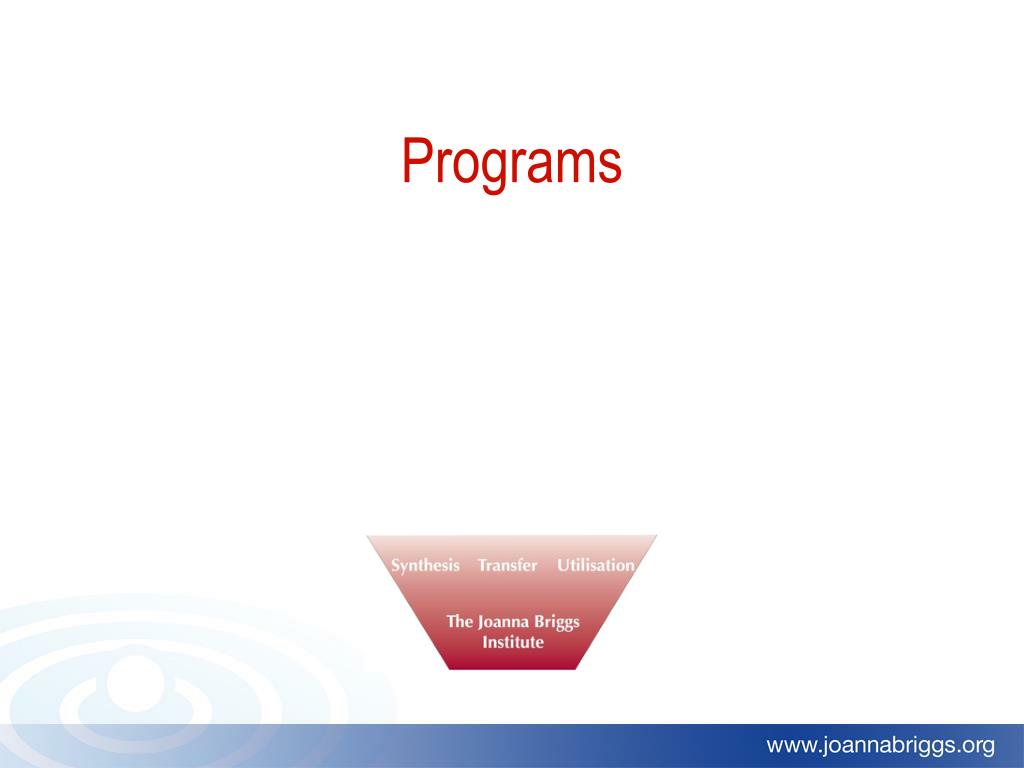 Programs

Synthesis Transfer Utilisation

The Joanna Briggs Institute

www.joannabriggs.org